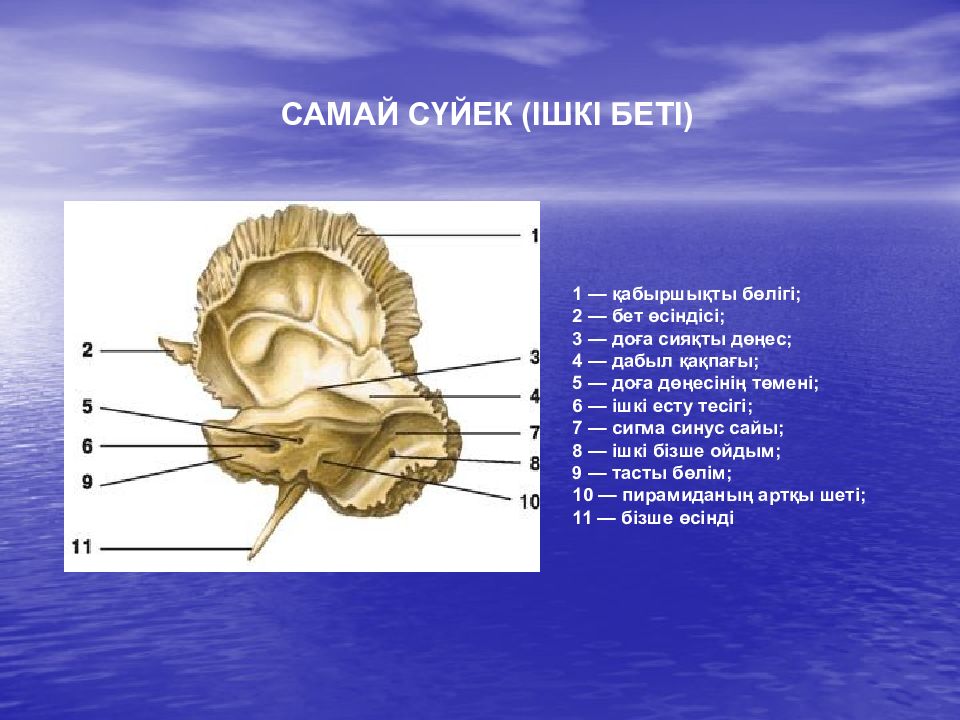 САМАЙ СҮЙЕК (ІШКІ БЕТІ)

1
2
3
4
5
6
7
8
9
10
11

1 — қабыршықты бөлігі;
2 — бет өсіндісі;
3 — доға сияқты дөңес;
4 — дабыл қақпағы;
5 — доға дөңесінің төмені;
6 — ішкі есту тесігі;
7 — сигма синус сайы;
8 — ішкі бізше ойдым;
9 — тасты бөлім;
10 — пирамиданың артқы шеті;
11 — бізше өсінді